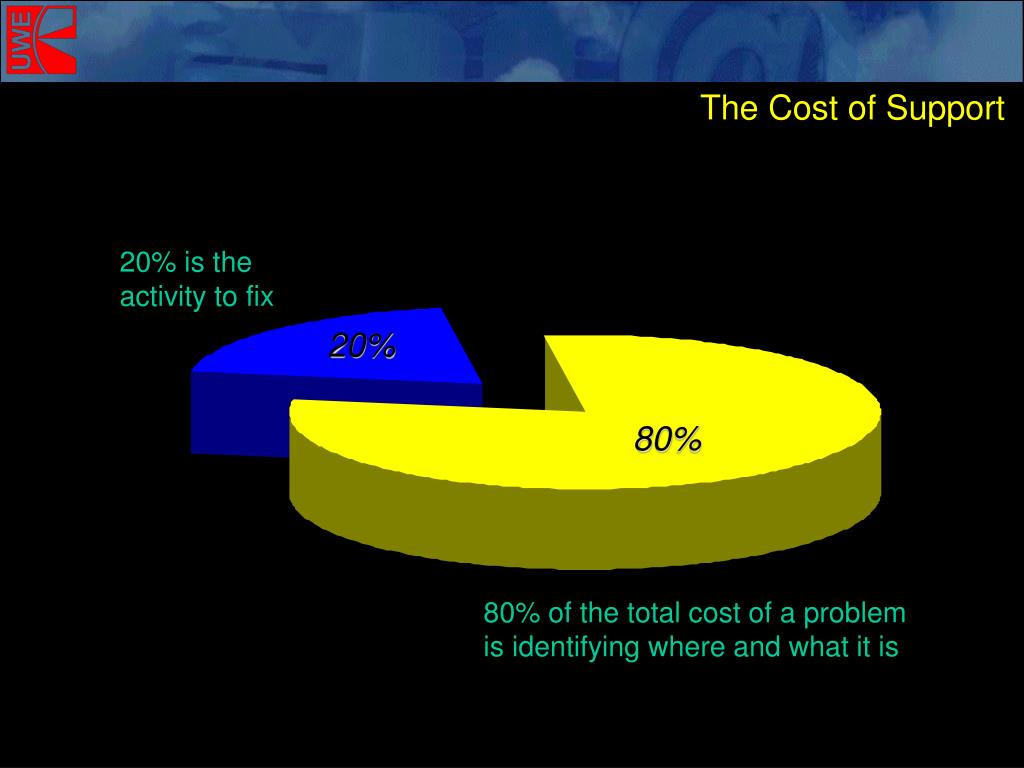 UWE

The Cost of Support

20% is the activity to fix

20%

80%

80% of the total cost of a problem is identifying where and what it is